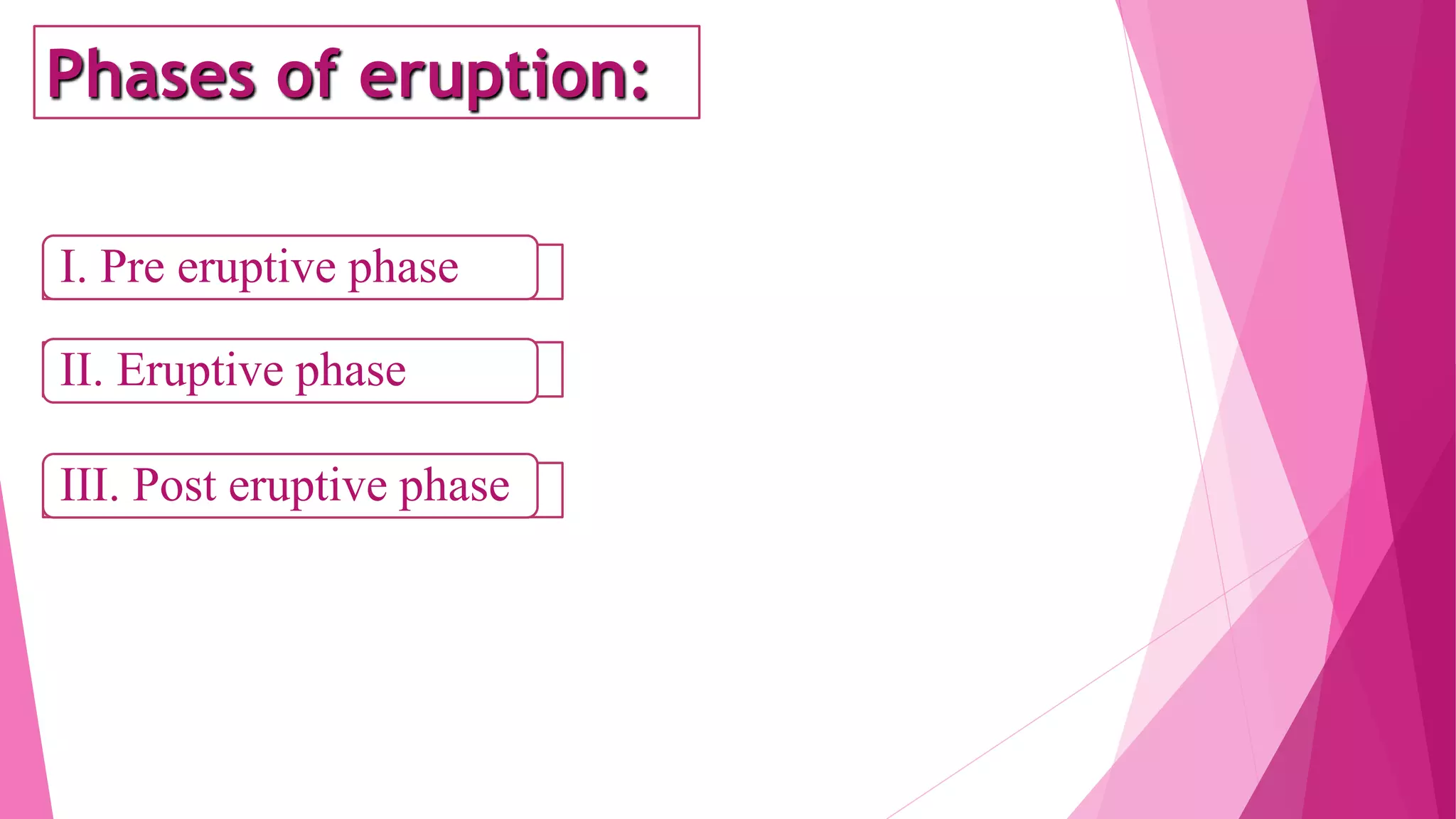 Phases of eruption:

I. Pre eruptive phase

II. Eruptive phase

III. Post eruptive phase